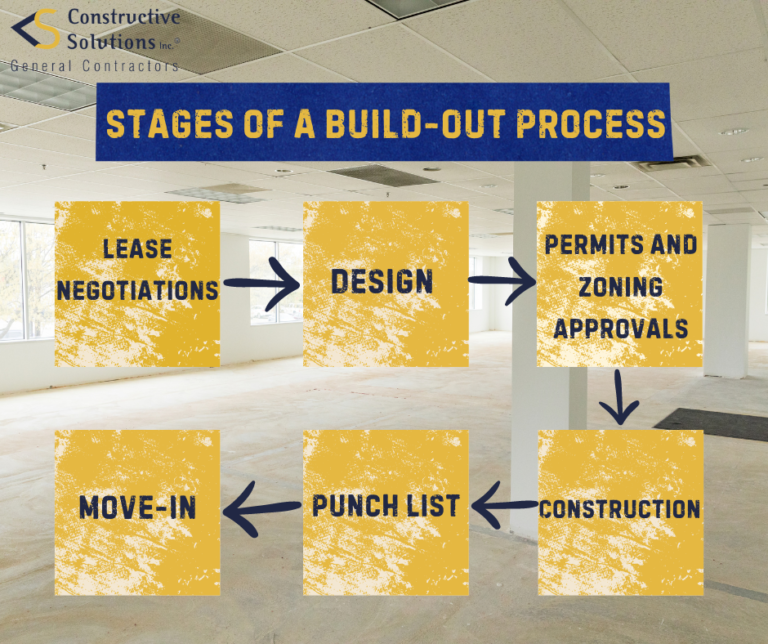 Constructive Solutions Inc.®
General Contractors

STAGES OF A BUILD-OUT PROCESS

LEASE NEGOTIATIONS

DESIGN

PERMITS AND ZONING APPROVALS

CONSTRUCTION

PUNCH LIST

MOVE-IN